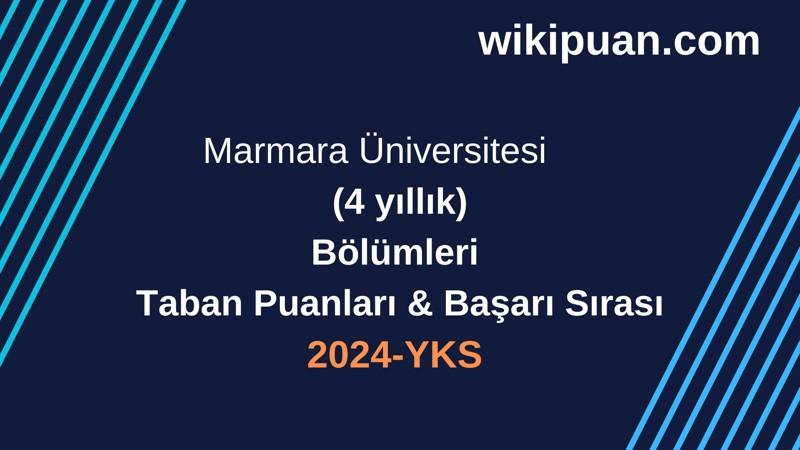 wikipuan.com

Marmara Üniversitesi
(4 yıllık)
Bölümleri
Taban Puanları & Başarı Sırası
2024-YKS